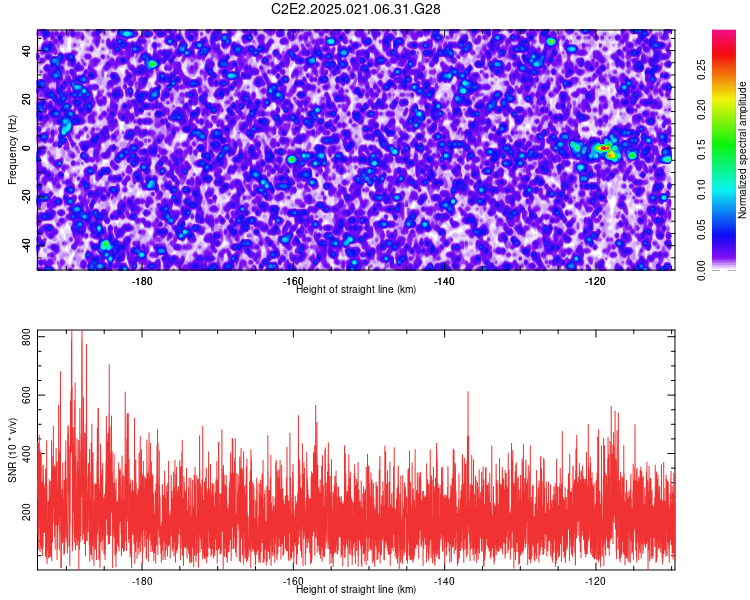 C2E2.2025.021.06.31.G28

Frequency (Hz)
40
20
0
-20
-40
-180
-160
-140
-120
Height of straight line (km)

Normalized spectral amplitude
0.00
0.05
0.10
0.15
0.20
0.25

SNR (10 * v/v)
800
600
400
200
-180
-160
-140
-120
Height of straight line (km)